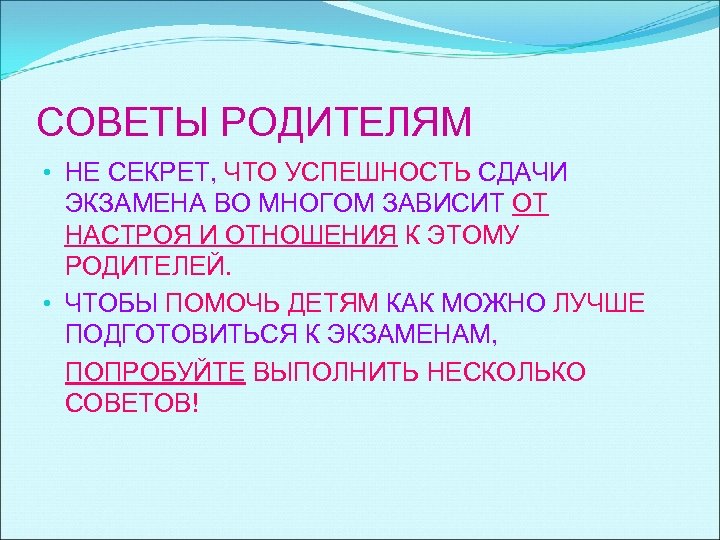 СОВЕТЫ РОДИТЕЛЯМ

• НЕ СЕКРЕТ, ЧТО УСПЕШНОСТЬ СДАЧИ ЭКЗАМЕНА ВО МНОГОМ ЗАВИСИТ ОТ НАСТРОЯ И ОТНОШЕНИЯ К ЭТОМУ РОДИТЕЛЕЙ.

• ЧТОБЫ ПОМОЧЬ ДЕТЯМ КАК МОЖНО ЛУЧШЕ ПОДГОТОВИТЬСЯ К ЭКЗАМЕНАМ,

ПОПРОБУЙТЕ ВЫПОЛНИТЬ НЕСКОЛЬКО СОВЕТОВ!